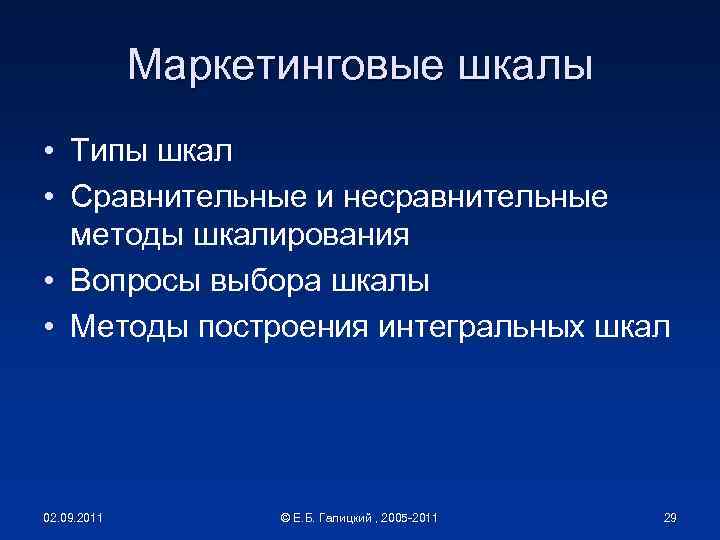 Маркетинговые шкалы

• Типы шкал
• Сравнительные и несравнительные методы шкалирования
• Вопросы выбора шкалы
• Методы построения интегральных шкал

02.09.2011

© Е.Б. Галицкий , 2005-2011

29